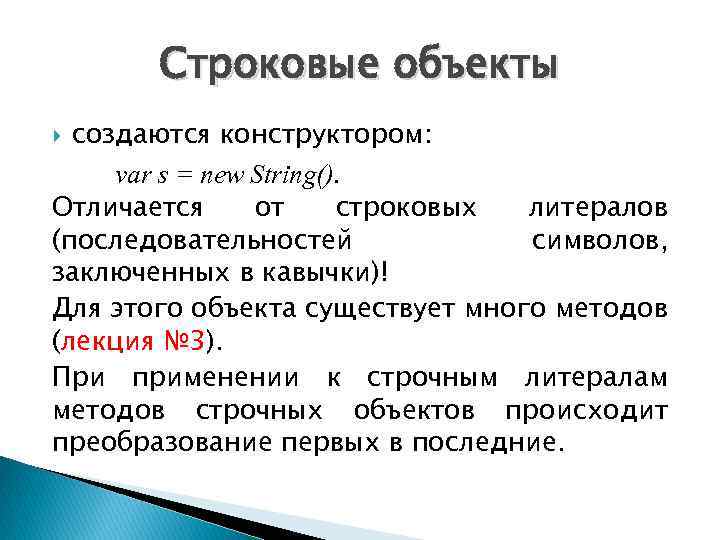 Строковые объекты

создаются конструктором:

var s = new String().

Отличается от строковых литералов (последовательностей символов, заключенных в кавычки)!

Для этого объекта существует много методов (лекция №3).

При применении к строчным литералам методов строчных объектов происходит преобразование первых в последние.